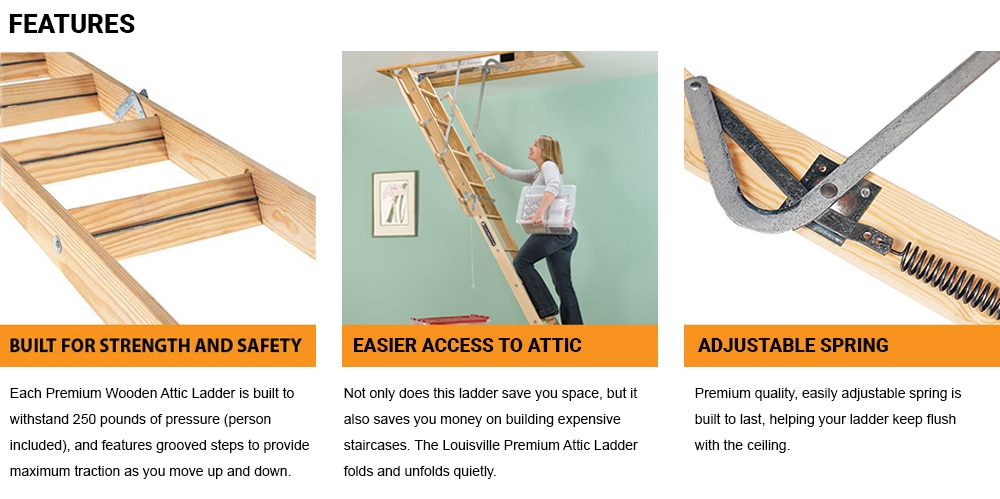 FEATURES

BUILT FOR STRENGTH AND SAFETY

Each Premium Wooden Attic Ladder is built to withstand 250 pounds of pressure (person included), and features grooved steps to provide maximum traction as you move up and down.

EASIER ACCESS TO ATTIC

Not only does this ladder save you space, but it also saves you money on building expensive staircases. The Louisville Premium Attic Ladder folds and unfolds quietly.

ADJUSTABLE SPRING

Premium quality, easily adjustable spring is built to last, helping your ladder keep flush with the ceiling.